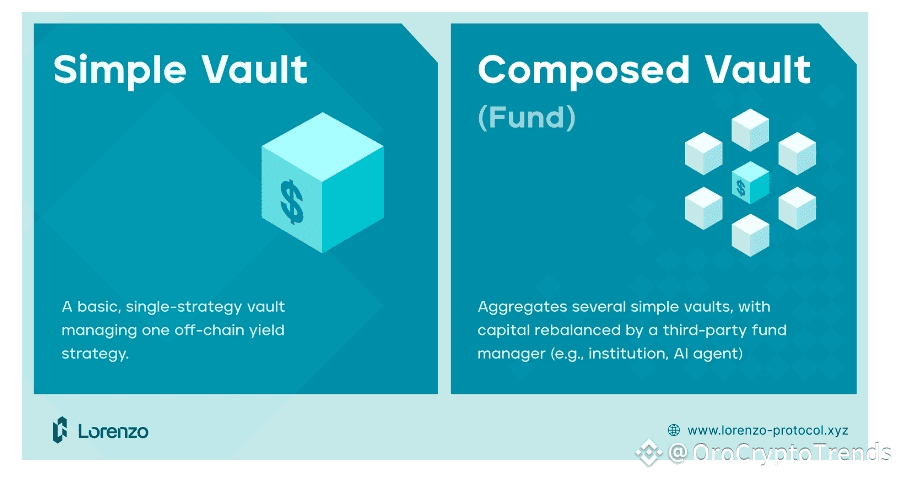 Simple Vault

$

A basic, single-strategy vault managing one off-chain yield strategy.

Composed Vault

(Fund)

$

Aggregates several simple vaults, with capital rebalanced by a third-party fund manager (e.g., institution, AI agent)

Lorenzo

www.lorenzo-protocol.xyz

@OroCryptoTrends